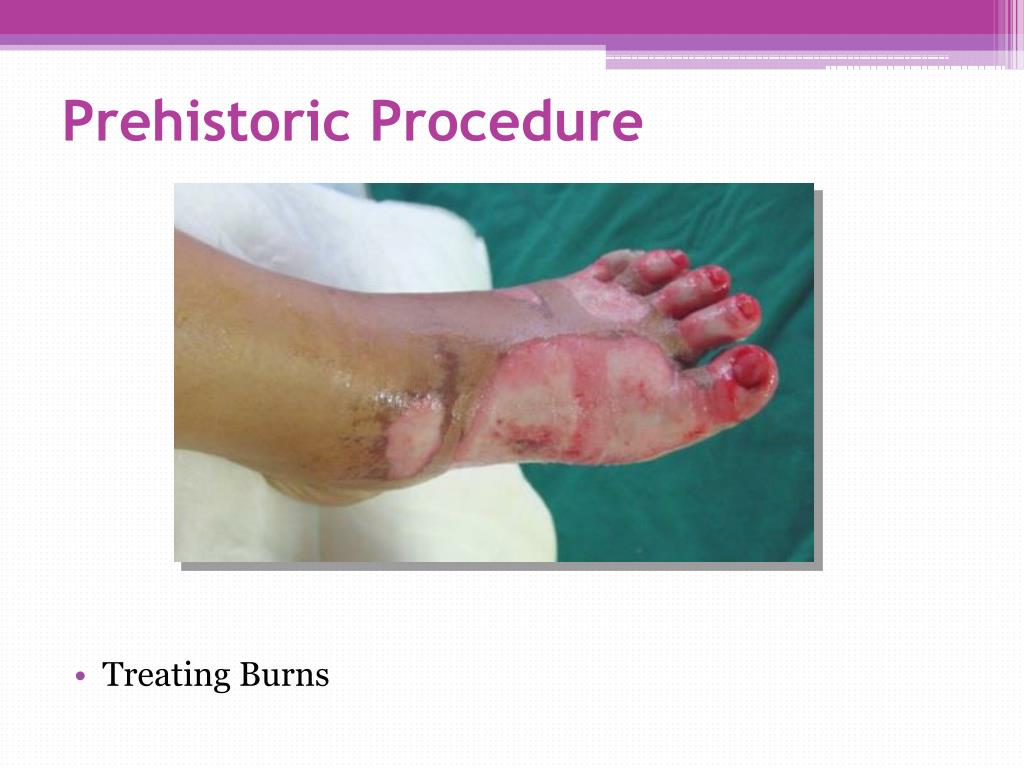 Prehistoric Procedure

• Treating Burns